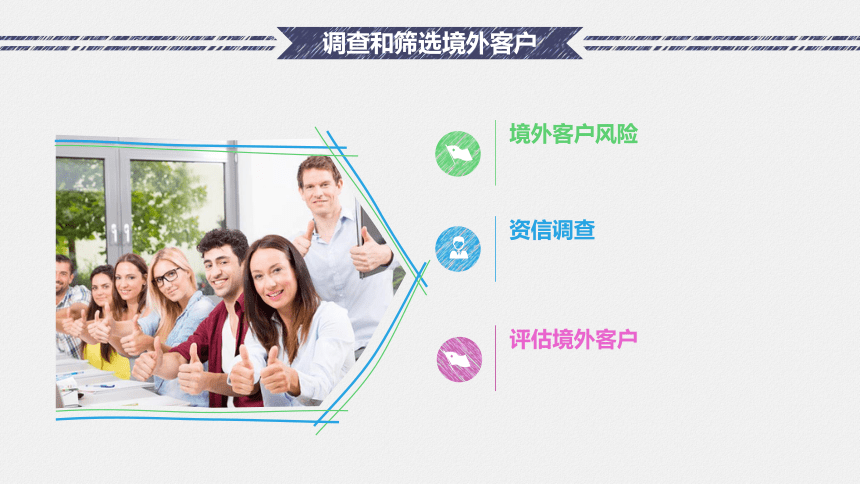 调查和筛选境外客户

境外客户风险

资信调查

评估境外客户